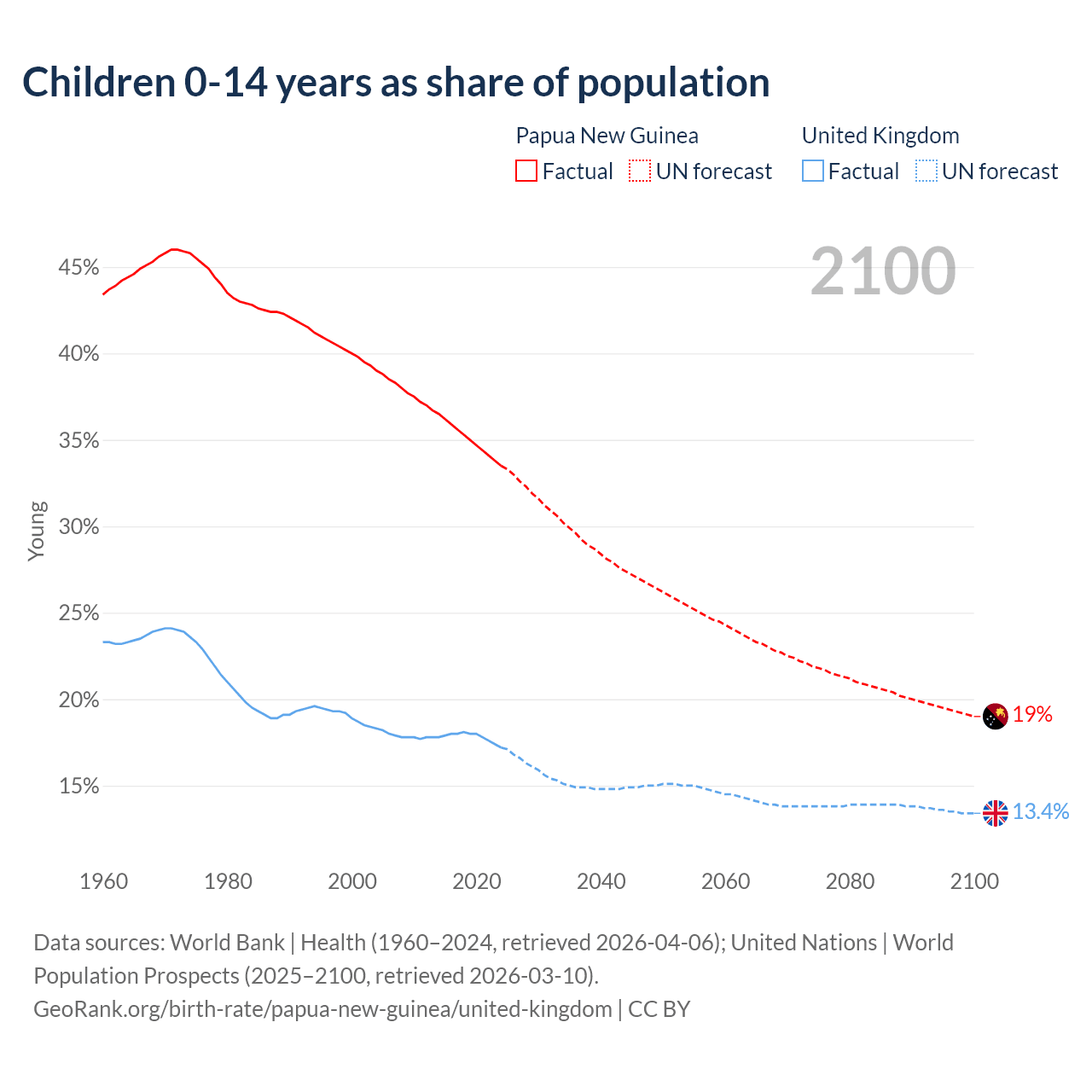 Children 0-14 years as share of population

Papua New Guinea
Factual UN forecast

United Kingdom
Factual UN forecast

2100

Young

45%
40%
35%
30%
25%
20%
15%

19%
13.4%

1960 1980 2000 2020 2040 2060 2080 2100

Data sources: World Bank | Health (1960–2024, retrieved 2026-04-06); United Nations | World Population Prospects (2025–2100, retrieved 2026-03-10).
GeoRank.org/birth-rate/papua-new-guinea/united-kingdom | CC BY